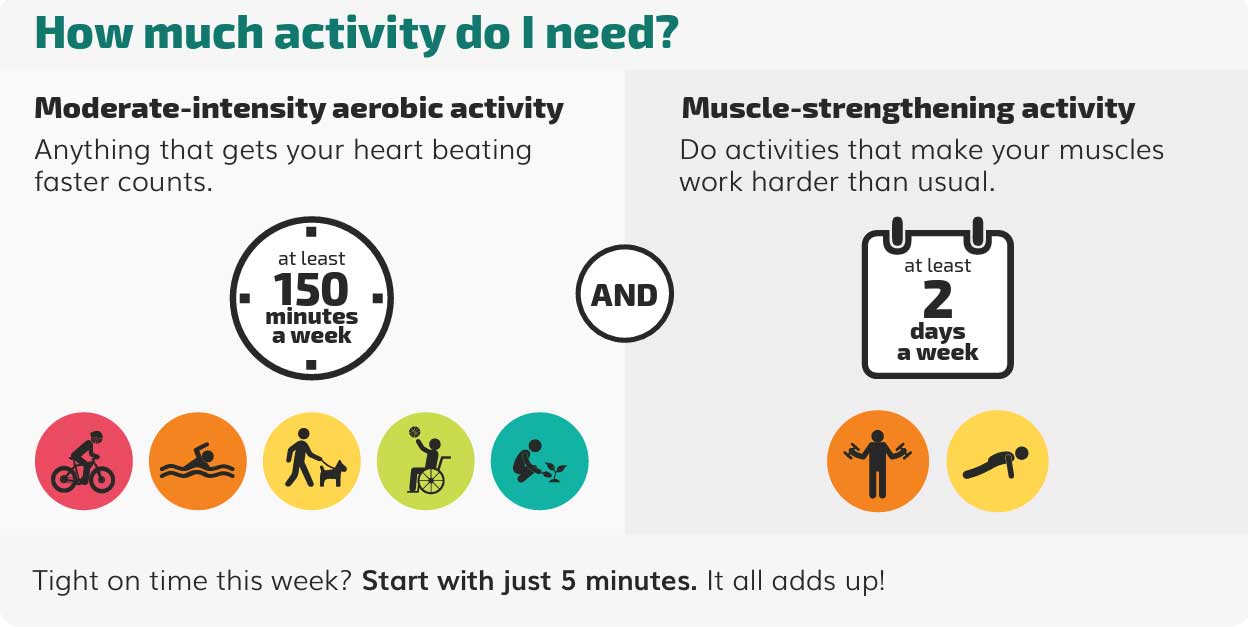 How much activity do I need?

Moderate-intensity aerobic activity
Anything that gets your heart beating faster counts.

at least
150
minutes
a week

AND

Muscle-strengthening activity
Do activities that make your muscles work harder than usual.

at least
2
days
a week

Tight on time this week? Start with just 5 minutes. It all adds up!